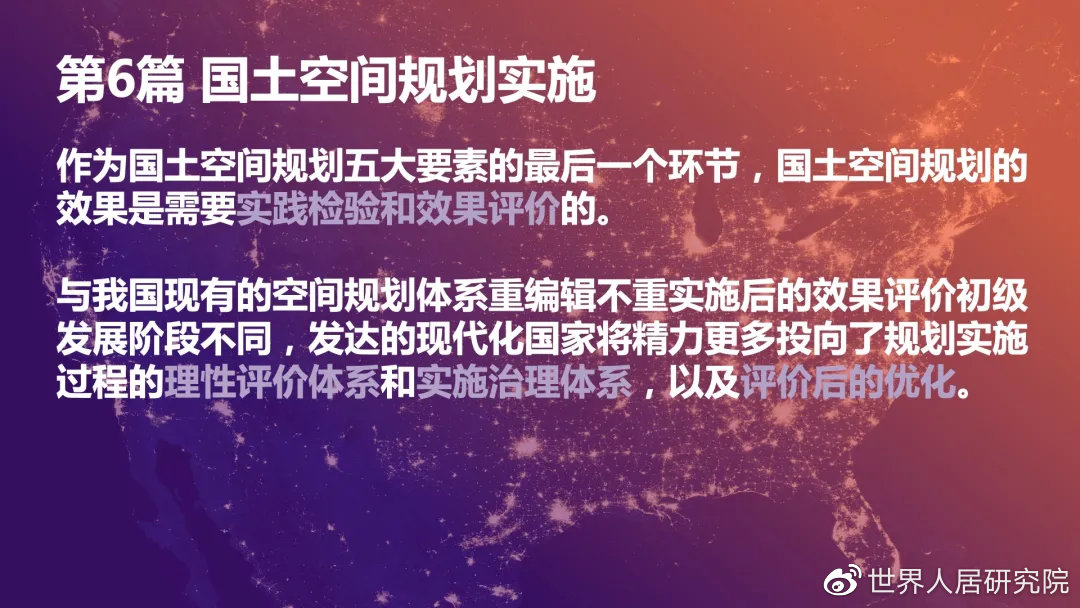 第6篇 国土空间规划实施

作为国土空间规划五大要素的最后一个环节，国土空间规划的效果是需要实践检验和效果评价的。

与我国现有的空间规划体系重编辑不重实施后的效果评价初级发展阶段不同，发达的现代化国家将精力更多投向了规划实施过程的理性评价体系和实施治理体系，以及评价后的优化。

世界人居研究院